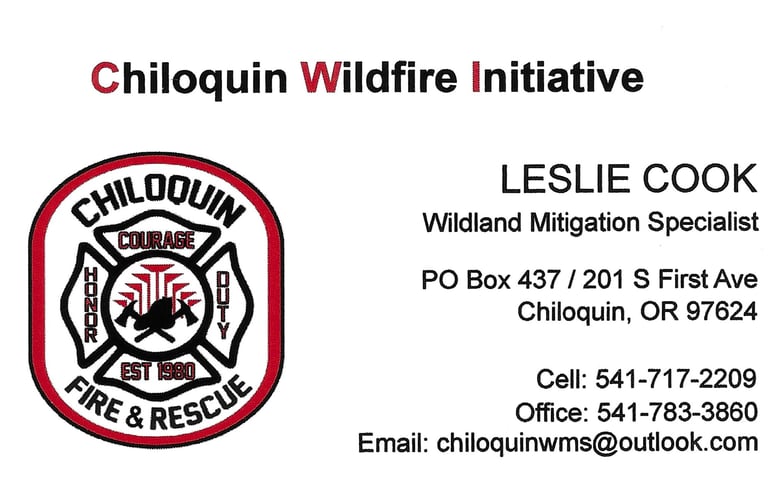 Chiloquin Wildfire Initiative

CHILOQUIN
COURAGE
HONOR
DUTY
EST 1980
FIRE & RESCUE

LESLIE COOK
Wildland Mitigation Specialist

PO Box 437 / 201 S First Ave
Chiloquin, OR 97624

Cell: 541-717-2209
Office: 541-783-3860
Email: chiloquinwms@outlook.com